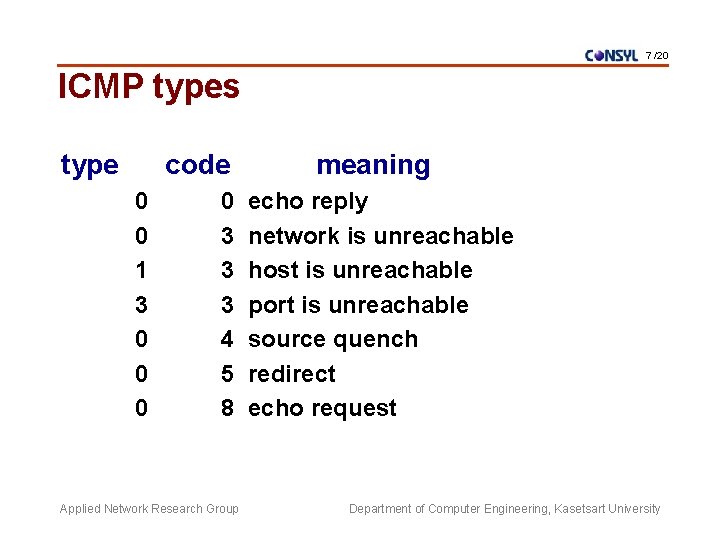 CONSYL 7/20

ICMP types

| type | code | meaning |
|---|---|---|
| 0 | 0 | echo reply |
| 0 | 3 | network is unreachable |
| 1 | 3 | host is unreachable |
| 3 | 3 | port is unreachable |
| 0 | 4 | source quench |
| 0 | 5 | redirect |
| 0 | 8 | echo request |

Applied Network Research Group

Department of Computer Engineering, Kasetsart University